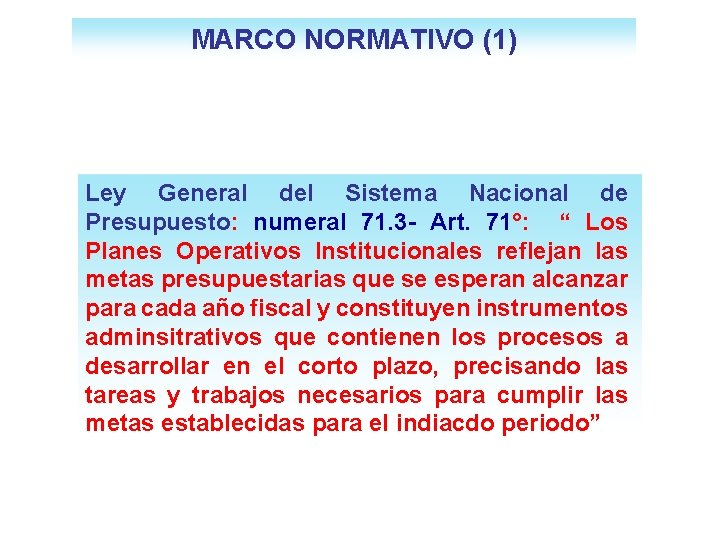 MARCO NORMATIVO (1)

Ley General del Sistema Nacional de Presupuesto: numeral 71.3- Art. 71°: “ Los Planes Operativos Institucionales reflejan las metas presupuestarias que se esperan alcanzar para cada año fiscal y constituyen instrumentos adminsitrativos que contienen los procesos a desarrollar en el corto plazo, precisando las tareas y trabajos necesarios para cumplir las metas establecidas para el indiacdo periodo”